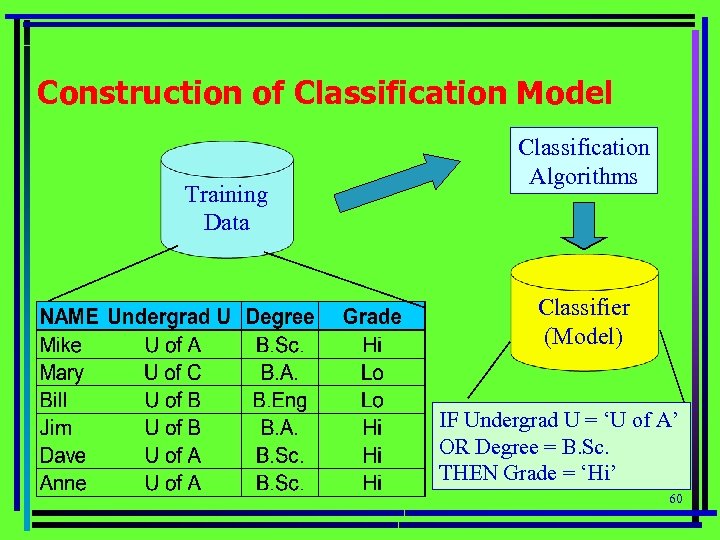 Construction of Classification Model

Training Data

Classification Algorithms

Classifier (Model)

| NAME | Undergrad U | Degree | Grade |
|---|---|---|---|
| Mike | U of A | B.Sc. | Hi |
| Mary | U of C | B.A. | Lo |
| Bill | U of B | B.Eng | Lo |
| Jim | U of B | B.A. | Hi |
| Dave | U of A | B.Sc. | Hi |
| Anne | U of A | B.Sc. | Hi |

IF Undergrad U = ‘U of A’
OR Degree = B.Sc.
THEN Grade = ‘Hi’

60